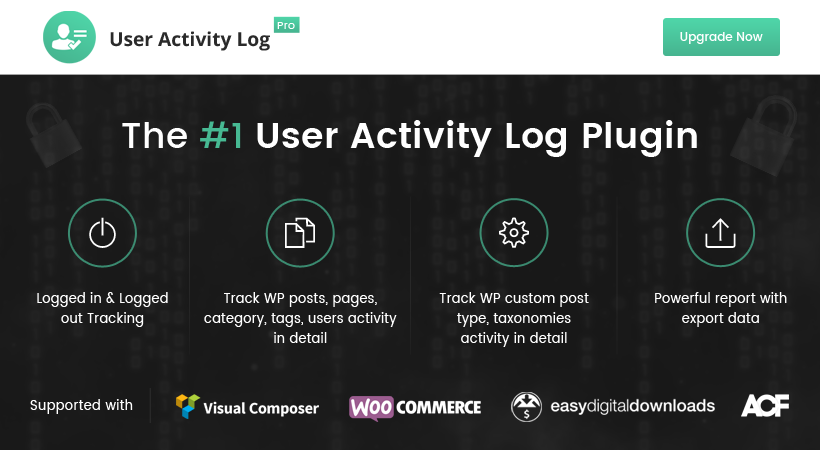 User Activity Log Pro

Upgrade Now

The #1 User Activity Log Plugin

Logged in & Logged out Tracking

Track WP posts, pages, category, tags, users activity in detail

Track WP custom post type, taxonomies activity in detail

Powerful report with export data

Supported with

Visual Composer

WOO COMMERCE

easydigitaldownloads

ACF